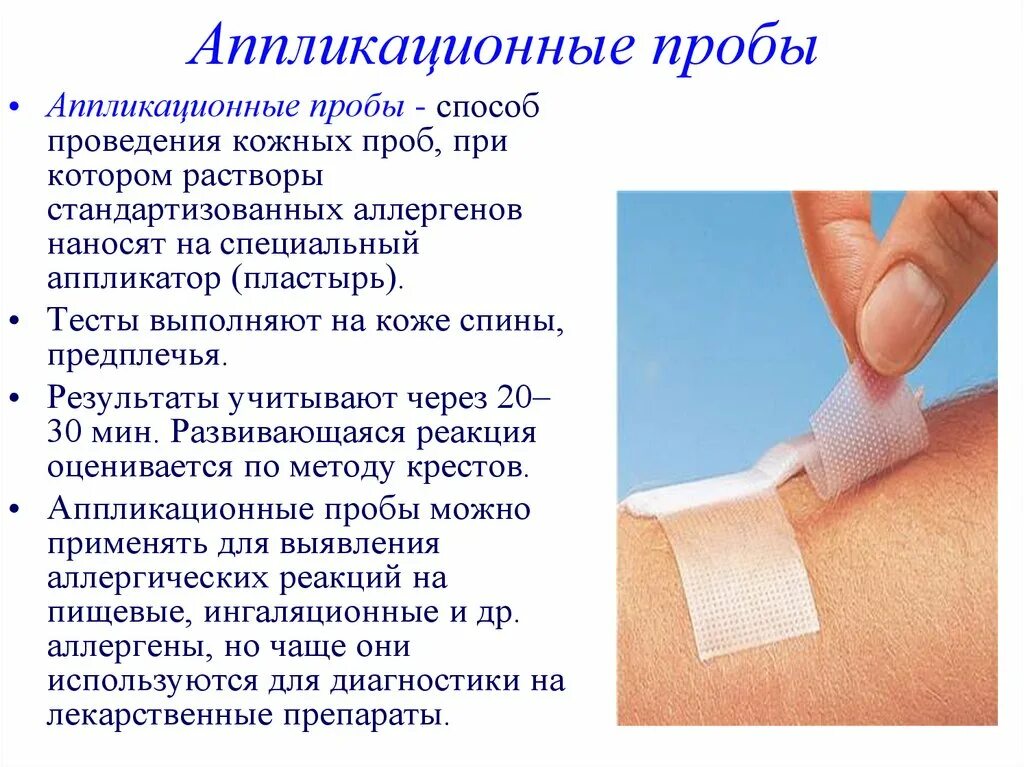 Аппликационные пробы

• Аппликационные пробы - способ проведения кожных проб, при котором растворы стандартизованных аллергенов наносят на специальный аппликатор (пластырь).

• Тесты выполняют на коже спины, предплечья.

• Результаты учитывают через 20–30 мин. Развивающаяся реакция оценивается по методу крестов.

• Аппликационные пробы можно применять для выявления аллергических реакций на пищевые, ингаляционные и др. аллергены, но чаще они используются для диагностики на лекарственные препараты.